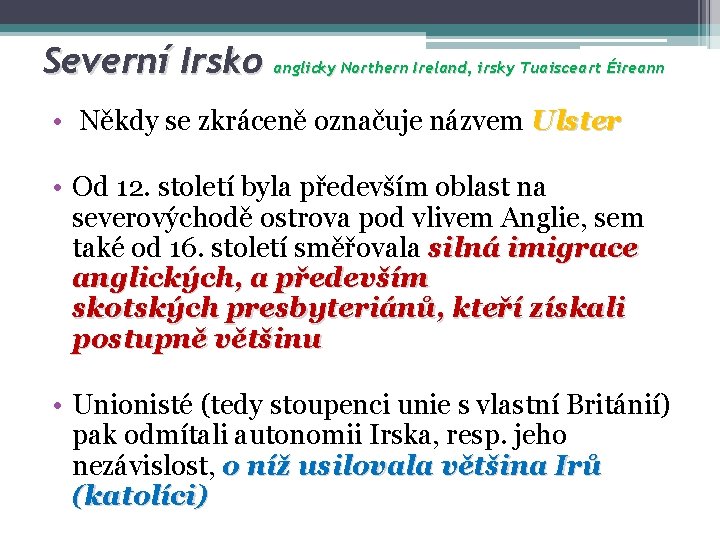 Severní Irsko anglicky Northern Ireland, irsky Tuaisceart Éireann

• Někdy se zkráceně označuje názvem Ulster

• Od 12. století byla především oblast na severovýchodě ostrova pod vlivem Anglie, sem také od 16. století směřovala silná imigrace anglických, a především skotských presbyteriánů, kteří získali postupně většinu

• Unionisté (tedy stoupenci unie s vlastní Británií) pak odmítali autonomii Irska, resp. jeho nezávislost, o níž usilovala většina Irů (katolíci)